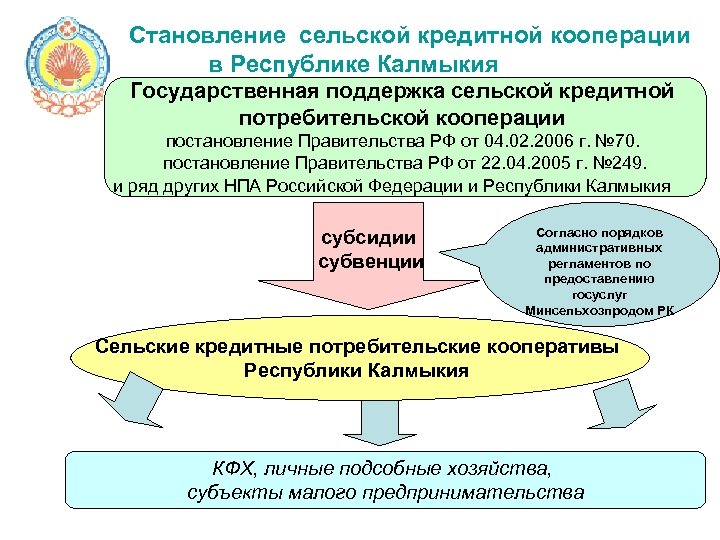 Становление сельской кредитной кооперации в Республике Калмыкия

Государственная поддержка сельской кредитной потребительской кооперации
постановление Правительства РФ от 04.02.2006 г. №70.
постановление Правительства РФ от 22.04.2005 г. №249.
и ряд других НПА Российской Федерации и Республики Калмыкия

субсидии
субвенции

Согласно порядков административных регламентов по предоставлению госуслуг Минсельхозпродом РК

Сельские кредитные потребительские кооперативы Республики Калмыкия

КФХ, личные подсобные хозяйства,
субъекты малого предпринимательства